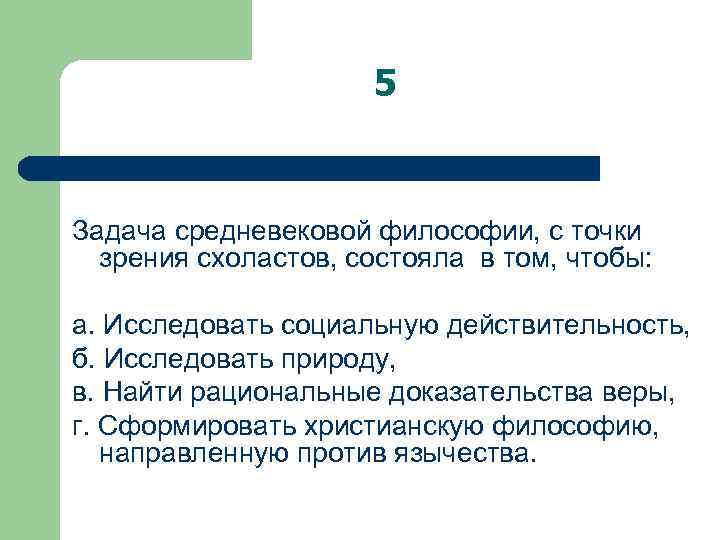 5

Задача средневековой философии, с точки зрения схоластов, состояла в том, чтобы:

а. Исследовать социальную действительность,
б. Исследовать природу,
в. Найти рациональные доказательства веры,
г. Сформировать христианскую философию, направленную против язычества.